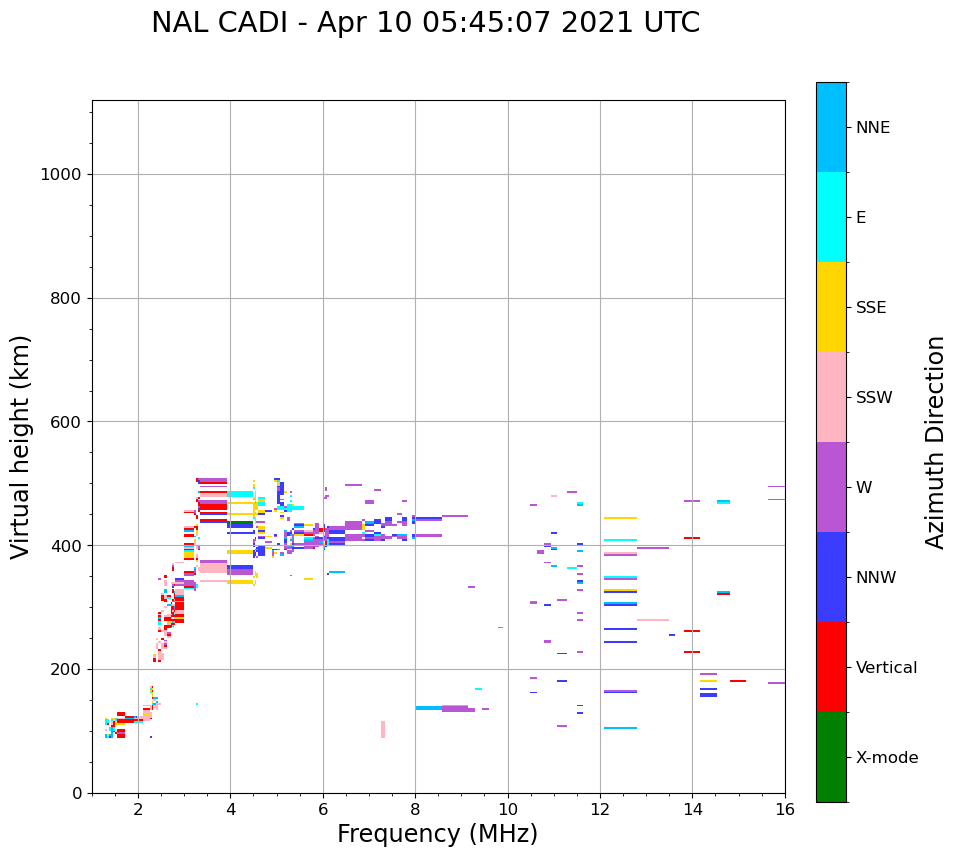 NAL CADI - Apr 10 05:45:07 2021 UTC

Virtual height (km)

1000
800
600
400
200
0

2
4
6
8
10
12
14
16

Frequency (MHz)

NNE
E
SSE
SSW
W
NNW
Vertical
X-mode

Azimuth Direction